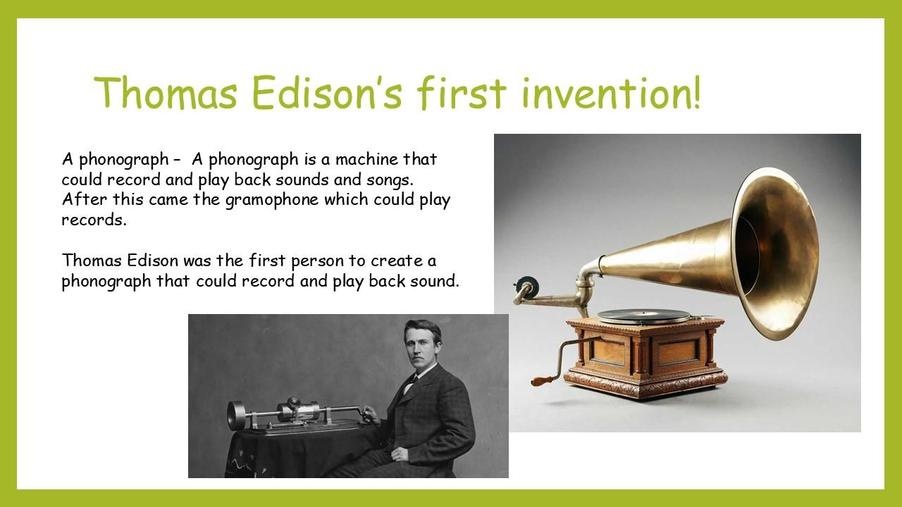 Thomas Edison's first invention!

A phonograph – A phonograph is a machine that could record and play back sounds and songs. After this came the gramophone which could play records.

Thomas Edison was the first person to create a phonograph that could record and play back sound.